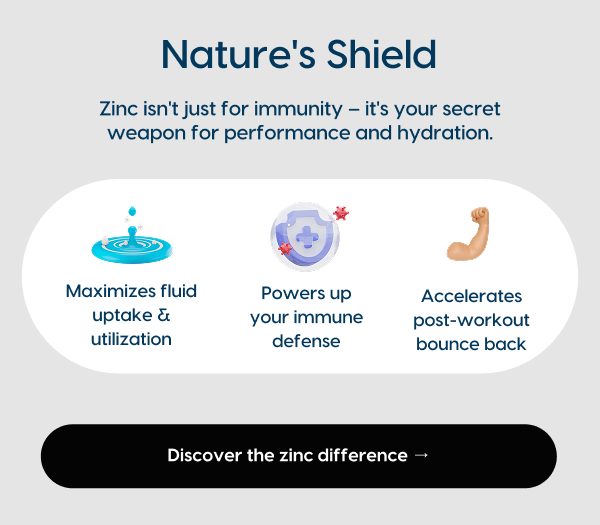 Nature's Shield

Zinc isn't just for immunity – it's your secret weapon for performance and hydration.

Maximizes fluid uptake & utilization

Powers up your immune defense

Accelerates post-workout bounce back

Discover the zinc difference →